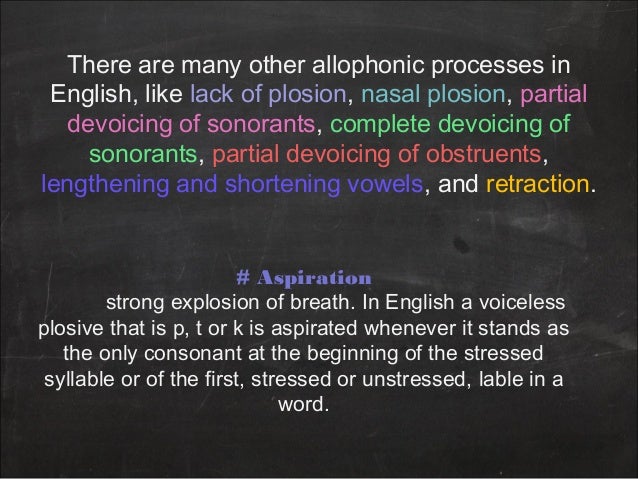 There are many other allophonic processes in English, like lack of plosion, nasal plosion, partial devoicing of sonorants, complete devoicing of sonorants, partial devoicing of obstruents, lengthening and shortening vowels, and retraction.

# Aspiration

strong explosion of breath. In English a voiceless plosive that is p, t or k is aspirated whenever it stands as the only consonant at the beginning of the stressed syllable or of the first, stressed or unstressed, lable in a word.